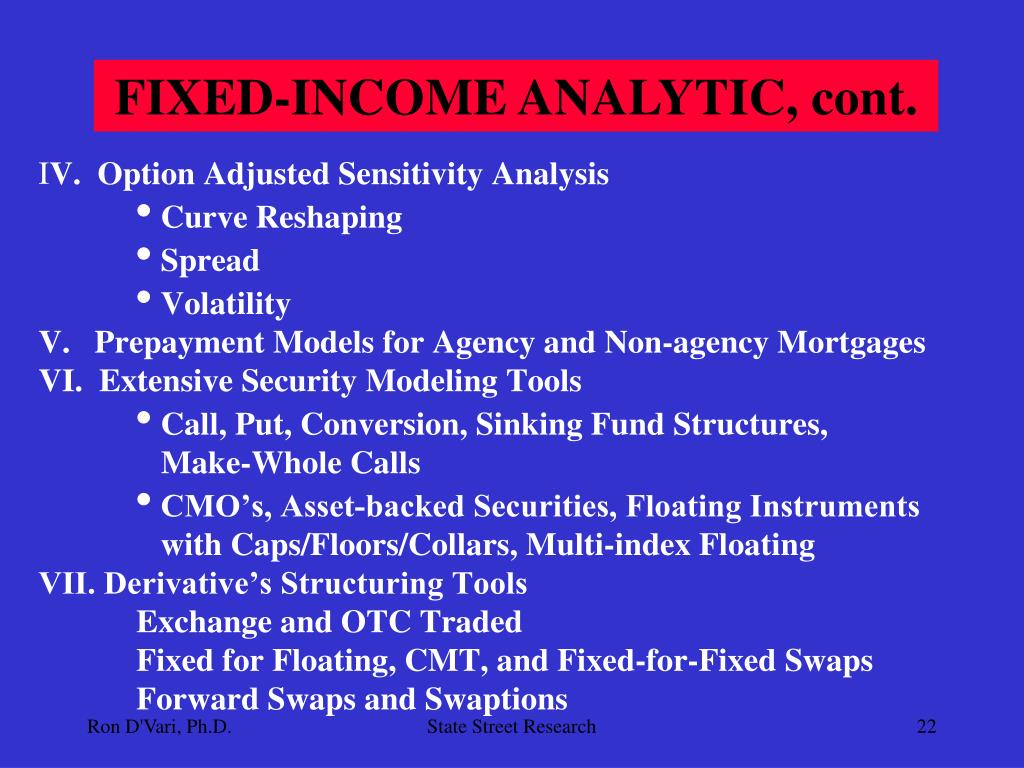 FIXED-INCOME ANALYTIC, cont.

IV. Option Adjusted Sensitivity Analysis
• Curve Reshaping
• Spread
• Volatility
V. Prepayment Models for Agency and Non-agency Mortgages
VI. Extensive Security Modeling Tools
• Call, Put, Conversion, Sinking Fund Structures, Make-Whole Calls
• CMO’s, Asset-backed Securities, Floating Instruments with Caps/Floors/Collars, Multi-index Floating
VII. Derivative’s Structuring Tools
Exchange and OTC Traded
Fixed for Floating, CMT, and Fixed-for-Fixed Swaps
Forward Swaps and Swaptions

Ron D'Vari, Ph.D.
State Street Research
22